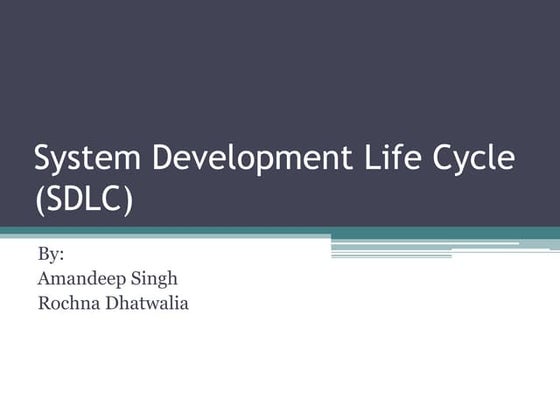 System Development Life Cycle (SDLC)

By:
Amandeep Singh
Rochna Dhatwalia